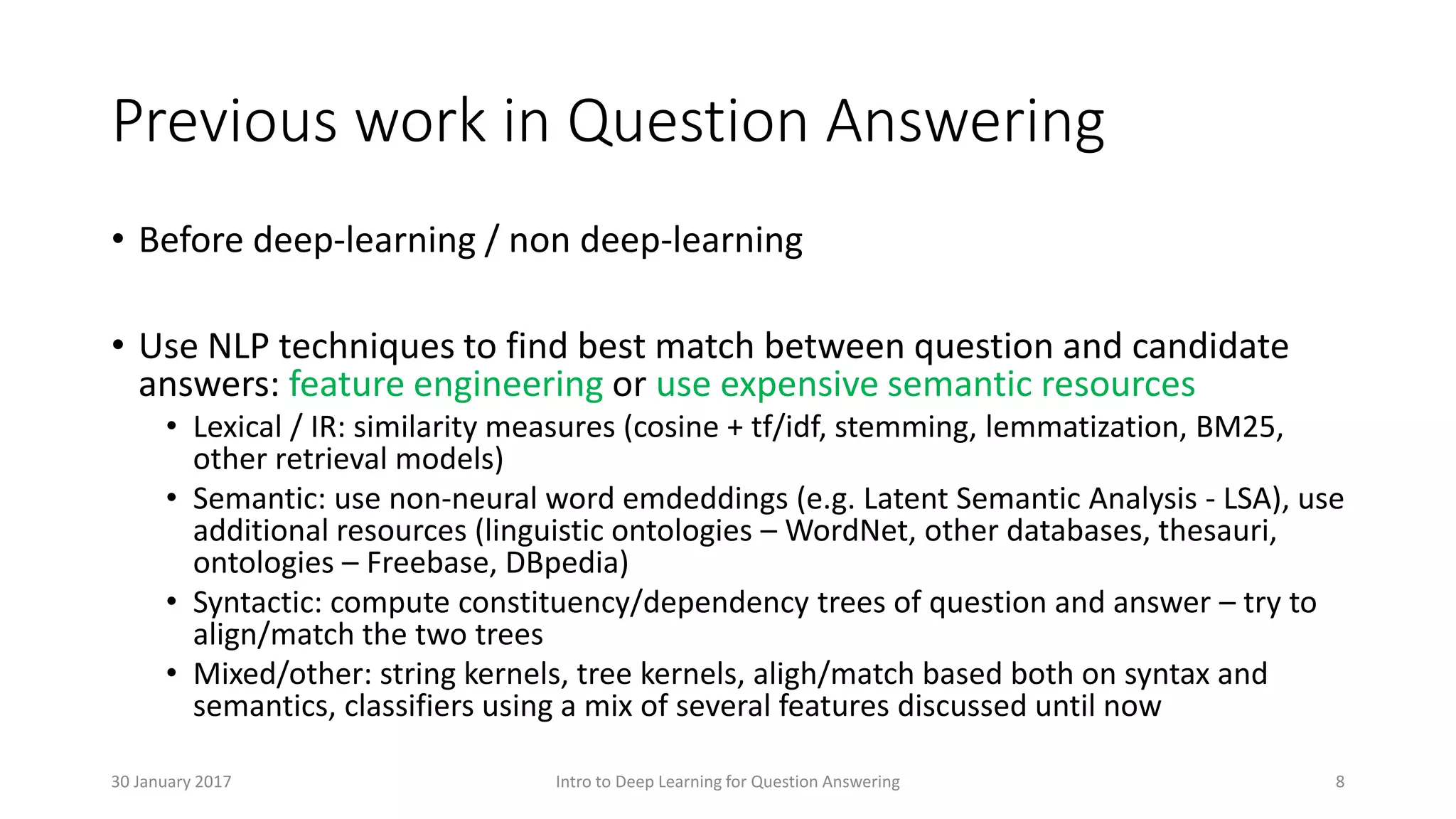 Previous work in Question Answering

• Before deep-learning / non deep-learning

• Use NLP techniques to find best match between question and candidate answers: feature engineering or use expensive semantic resources
  • Lexical / IR: similarity measures (cosine + tf/idf, stemming, lemmatization, BM25, other retrieval models)
  • Semantic: use non-neural word emdeddings (e.g. Latent Semantic Analysis - LSA), use additional resources (linguistic ontologies – WordNet, other databases, thesauri, ontologies – Freebase, DBpedia)
  • Syntactic: compute constituency/dependency trees of question and answer – try to align/match the two trees
  • Mixed/other: string kernels, tree kernels, aligh/match based both on syntax and semantics, classifiers using a mix of several features discussed until now

30 January 2017

Intro to Deep Learning for Question Answering

8